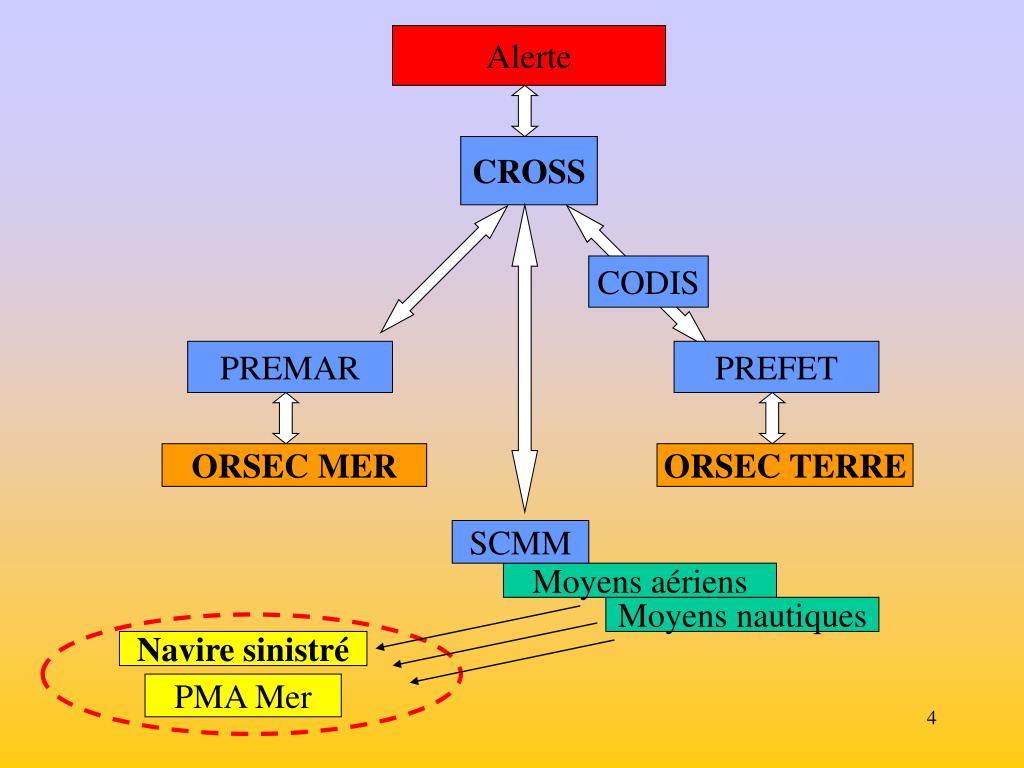 Alerte

CROSS

CODIS

PREMAR

PREFET

ORSEC MER

ORSEC TERRE

SCMM

Moyens aériens

Moyens nautiques

Navire sinistré

PMA Mer

4